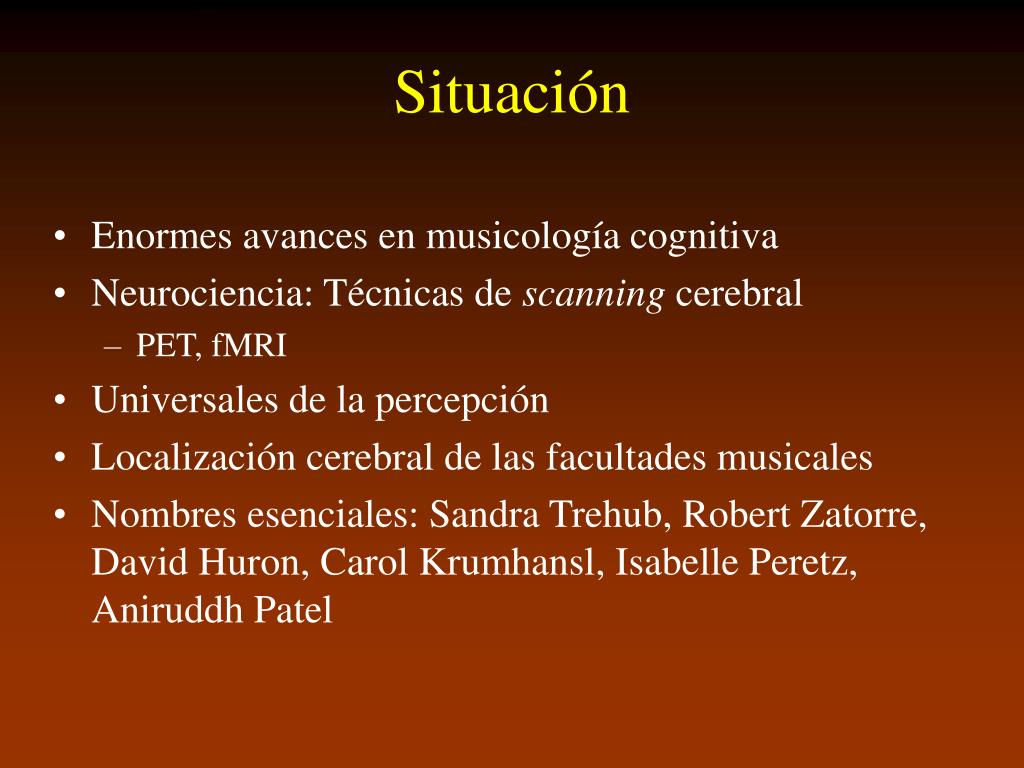 Situación

• Enormes avances en musicología cognitiva
• Neurociencia: Técnicas de scanning cerebral
– PET, fMRI
• Universales de la percepción
• Localización cerebral de las facultades musicales
• Nombres esenciales: Sandra Trehub, Robert Zatorre, David Huron, Carol Krumhansl, Isabelle Peretz, Aniruddh Patel